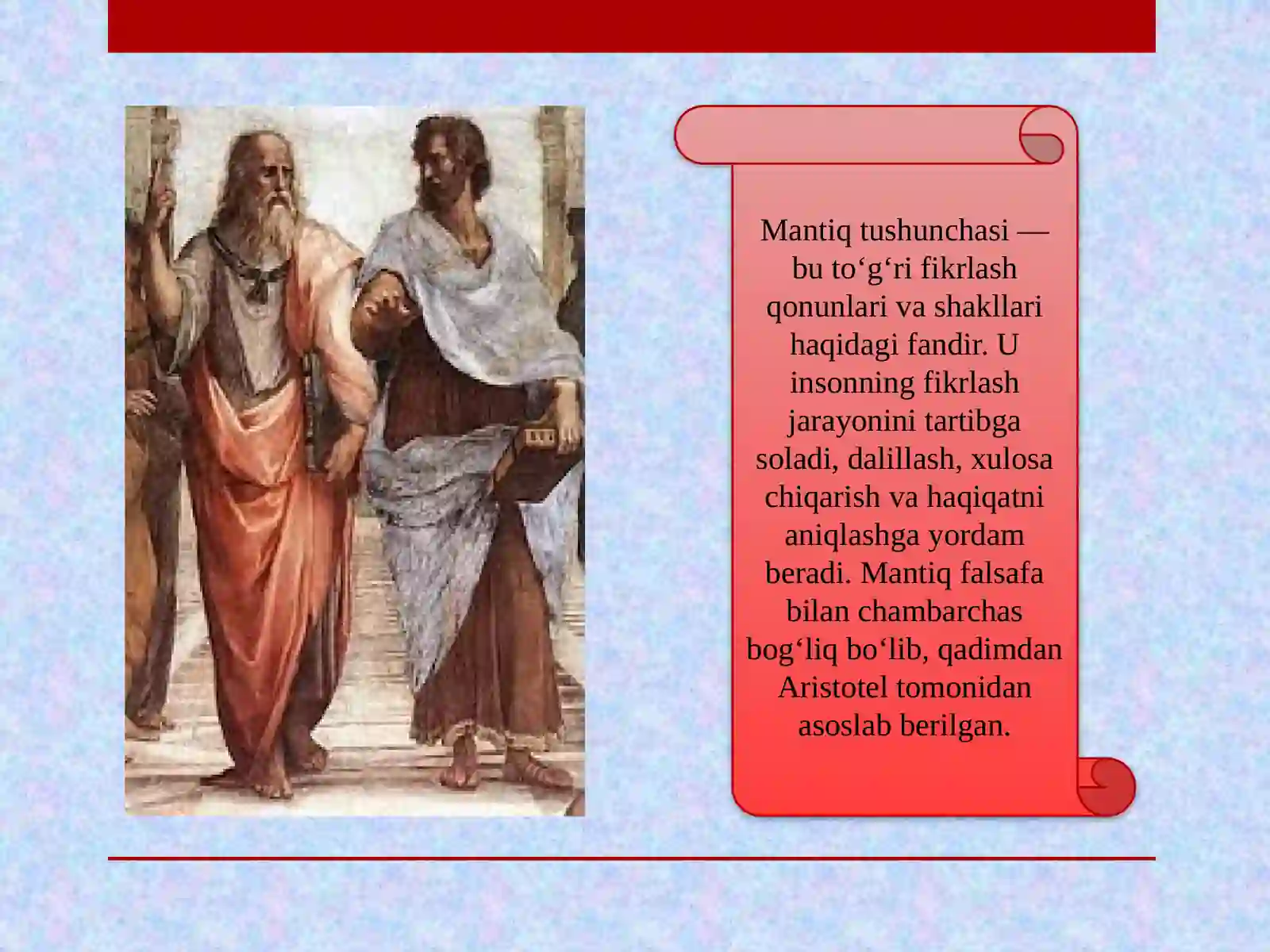 Mantiq tushunchasi — bu to‘g‘ri fikrlash qonunlari va shakllari haqidagi fandir. U insonning fikrlash jarayonini tartibga soladi, dalillash, xulosa chiqarish va haqiqatni aniqlashga yordam beradi. Mantiq falsafa bilan chambarchas bog‘liq bo‘lib, qadimdan Aristotel tomonidan asoslab berilgan.